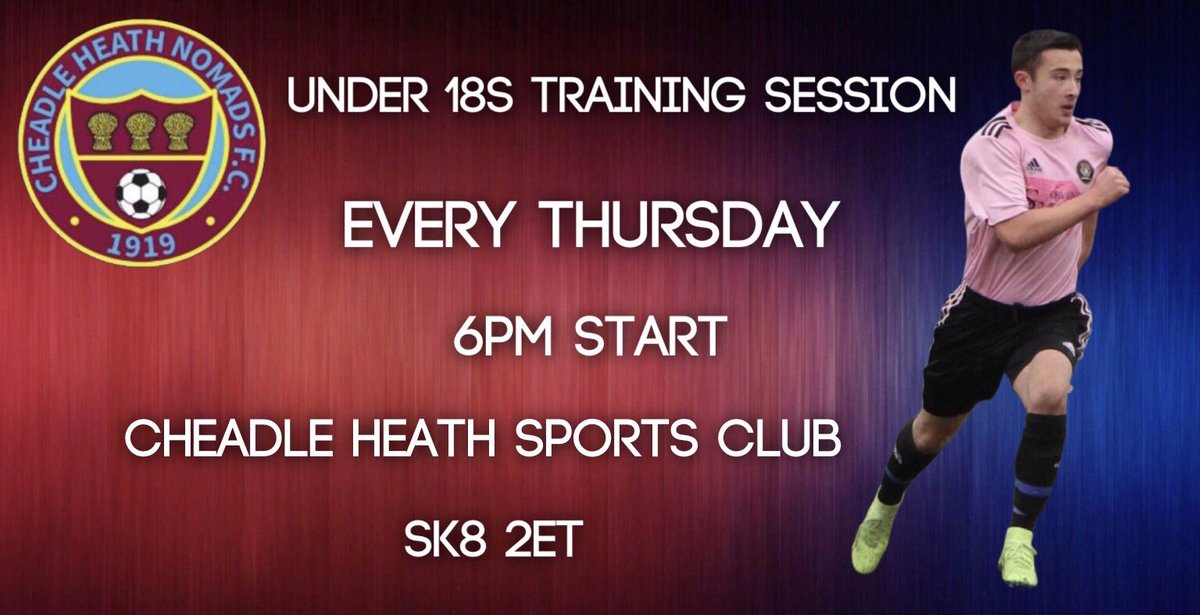 CHEADLE HEATH NOMADS F.C.
1919

UNDER 18S TRAINING SESSION

EVERY THURSDAY

6PM START

CHEADLE HEATH SPORTS CLUB

SK8 2ET